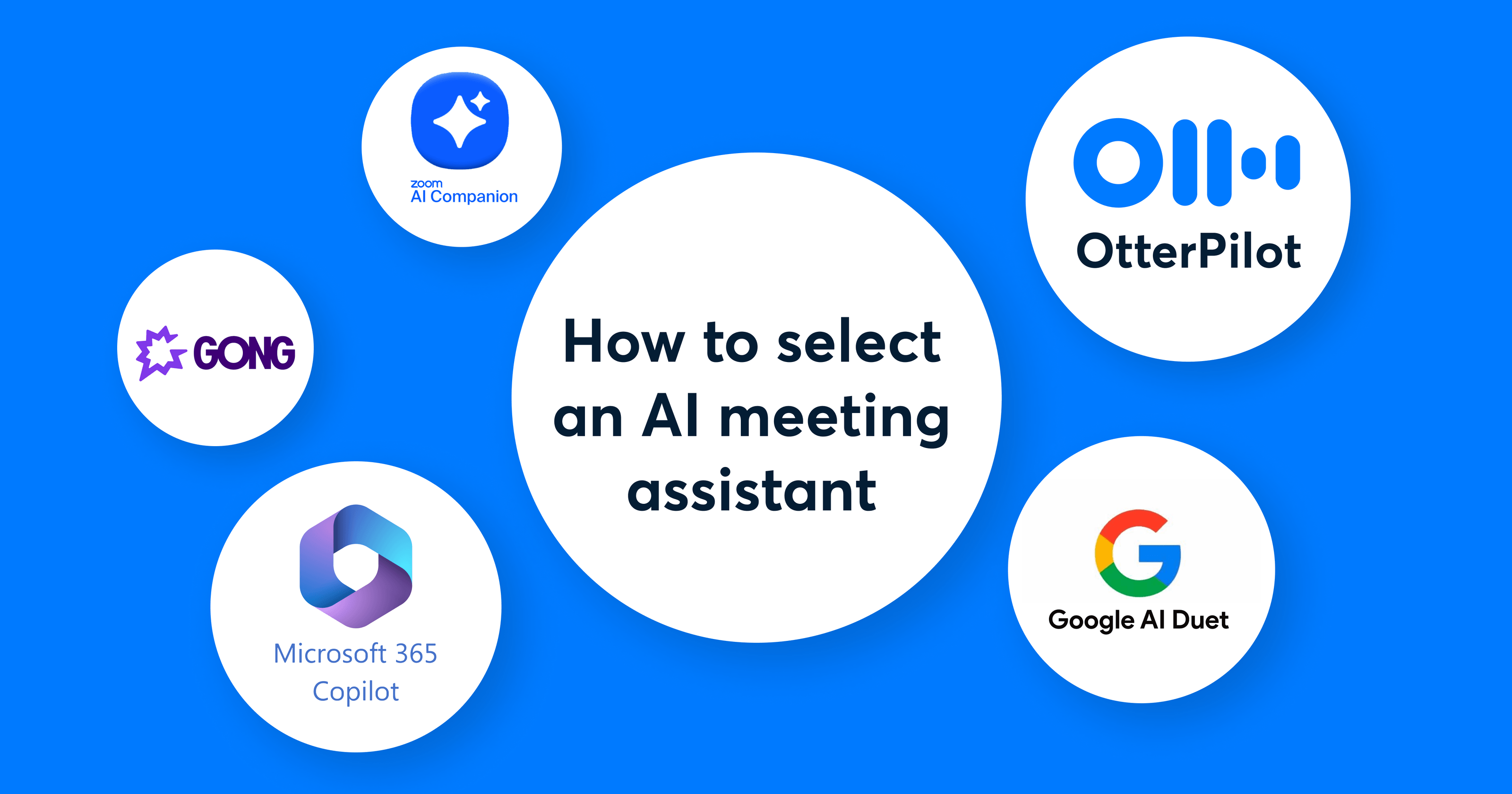 zoom
AI Companion

OtterPilot

GONG

How to select an AI meeting assistant

Microsoft 365 Copilot

Google AI Duet